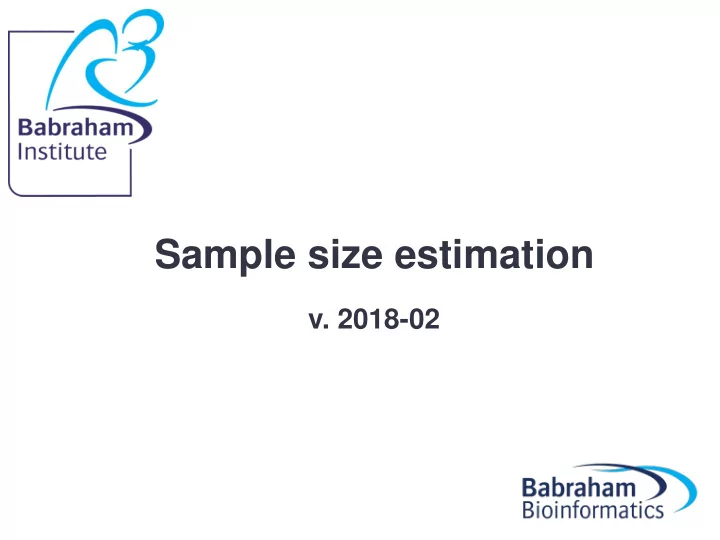 Babraham Institute

Sample size estimation

v. 2018-02

Babraham Bioinformatics